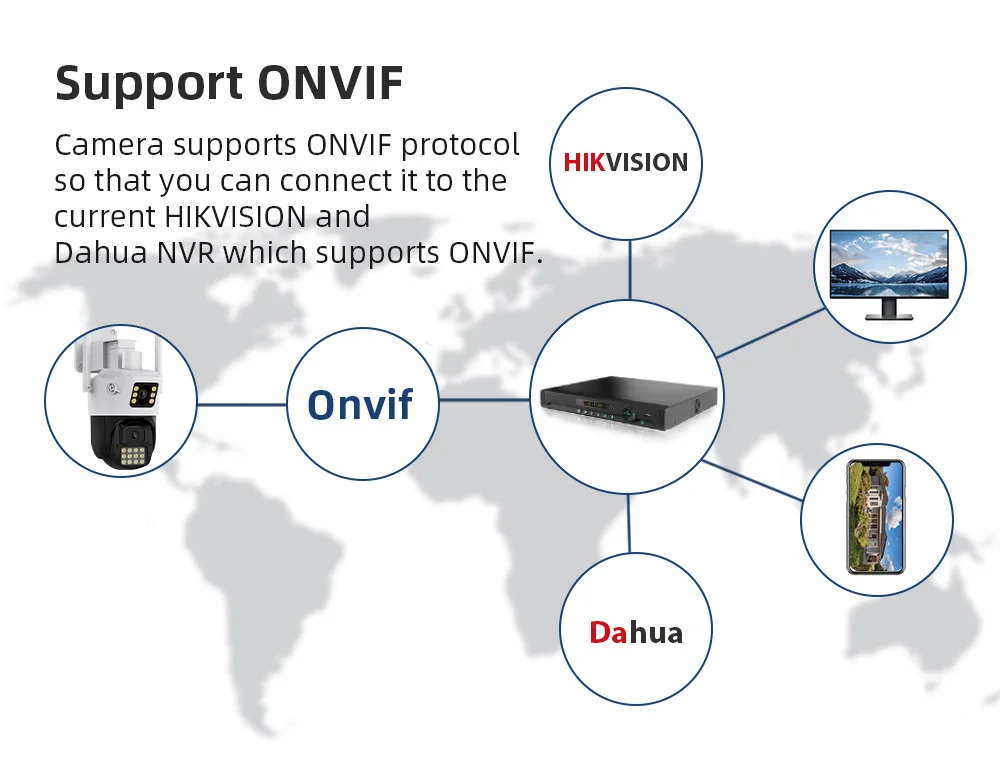 Support ONVIF

Camera supports ONVIF protocol so that you can connect it to the current HIKVISION and Dahua NVR which supports ONVIF.

HIKVISION

Onvif

Dahua